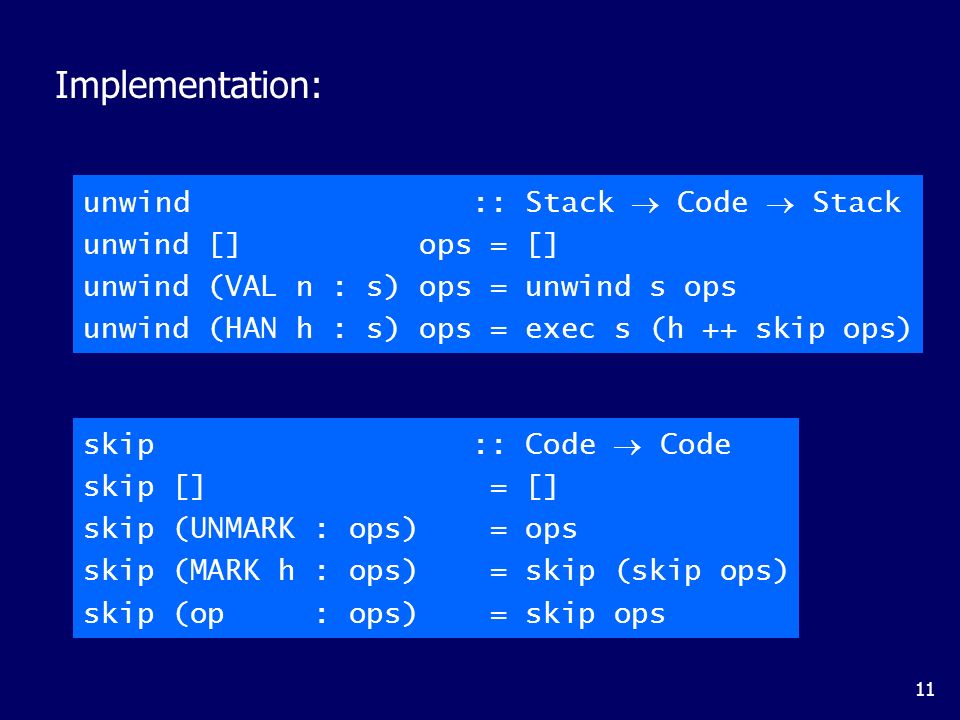 Implementation:

unwind :: Stack → Code → Stack
unwind [] ops = []
unwind (VAL n : s) ops = unwind s ops
unwind (HAN h : s) ops = exec s (h ++ skip ops)

skip :: Code → Code
skip [] = []
skip (UNMARK : ops) = ops
skip (MARK h : ops) = skip (skip ops)
skip (op : ops) = skip ops

11